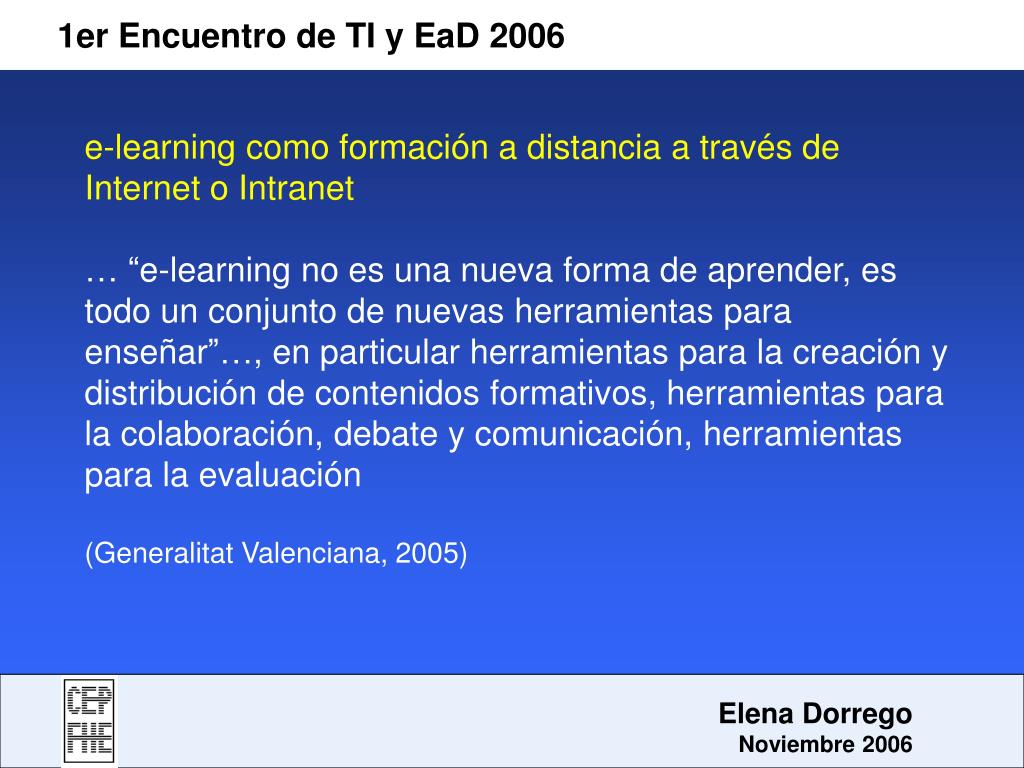 1er Encuentro de TI y EaD 2006

e-learning como formación a distancia a través de Internet o Intranet

… “e-learning no es una nueva forma de aprender, es todo un conjunto de nuevas herramientas para enseñar”…, en particular herramientas para la creación y distribución de contenidos formativos, herramientas para la colaboración, debate y comunicación, herramientas para la evaluación

(Generalitat Valenciana, 2005)

CEP FHE

Elena Dorrego
Noviembre 2006